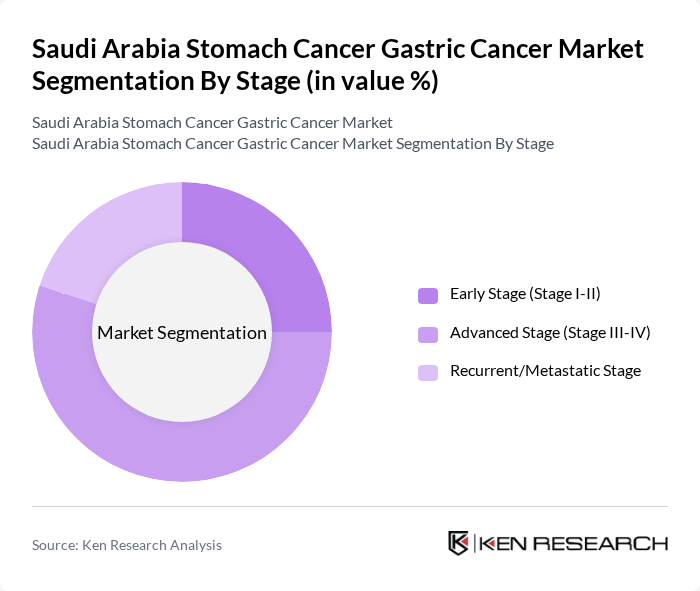 Saudi Arabia Stomach Cancer Gastric Cancer Market Segmentation By Stage (in value %)

Saudi Arabia Stomach Cancer Gastric Cancer Market
Saudi Arabia Stomach Cancer Gastric Cancer Market Segmentation By Stage

Market Segmentation

Early Stage (Stage I-II)
Advanced Stage (Stage III-IV)
Recurrent/Metastatic Stage

Source: Ken Research Analysis

KEN RESEARCH